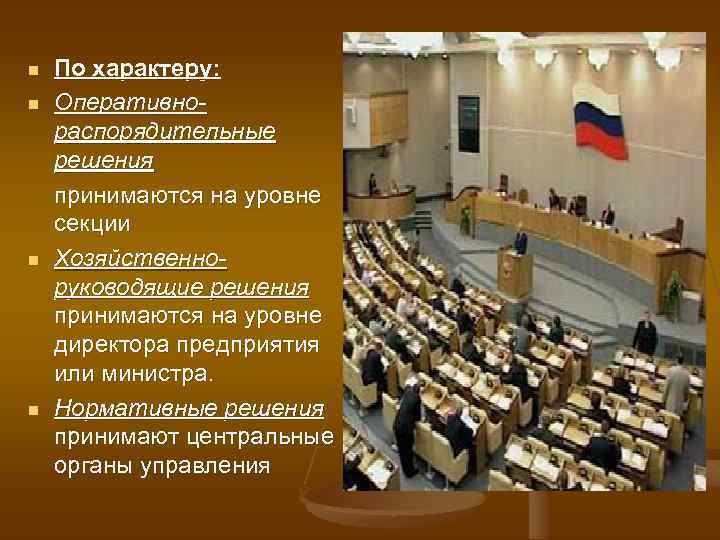 По характеру:

Оперативно-распорядительные решения принимаются на уровне секции

Хозяйственно-руководящие решения принимаются на уровне директора предприятия или министра.

Нормативные решения принимают центральные органы управления